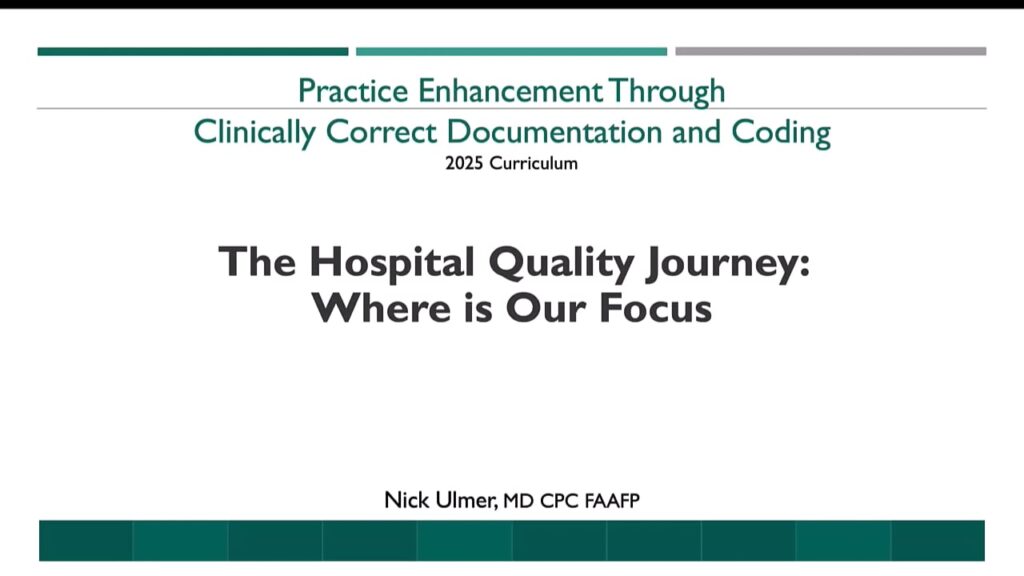 Practice Enhancement Through
Clinically Correct Documentation and Coding
2025 Curriculum

The Hospital Quality Journey:
Where is Our Focus

Nick Ulmer, MD CPC FAAFP